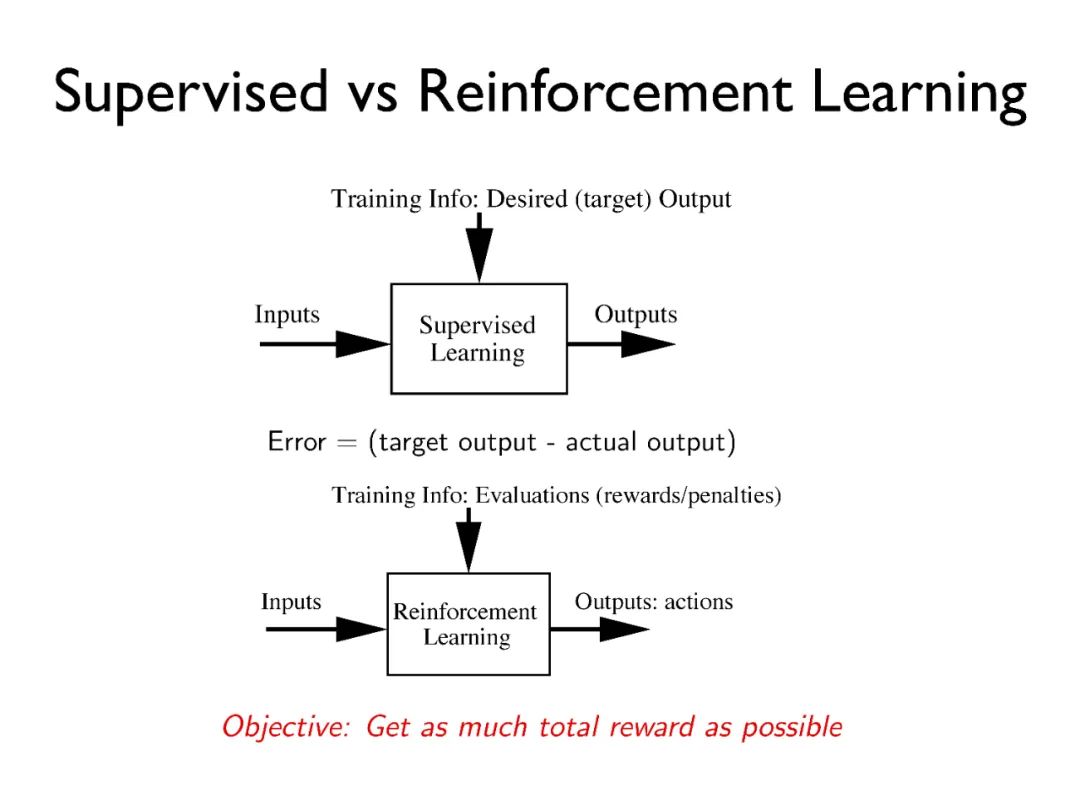 Supervised vs Reinforcement Learning

Training Info: Desired (target) Output

Inputs

Supervised Learning

Outputs

Error = (target output - actual output)

Training Info: Evaluations (rewards/penalties)

Inputs

Reinforcement Learning

Outputs: actions

Objective: Get as much total reward as possible